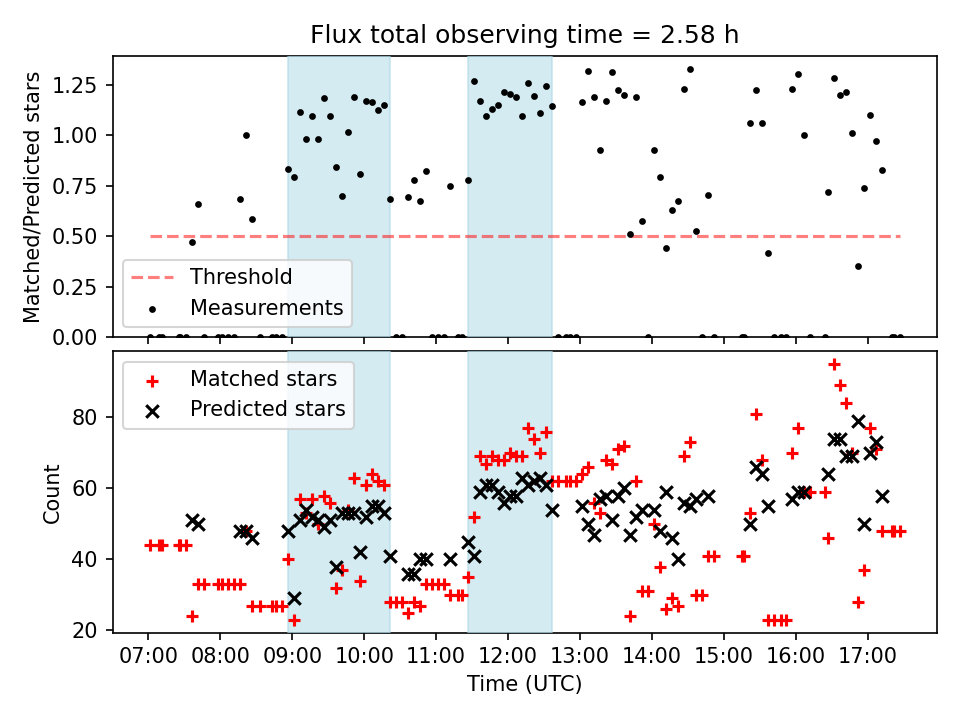 Flux total observing time = 2.58 h

Matched/Predicted stars

1.25
1.00
0.75
0.50
0.25
0.00

Threshold
Measurements

Matched stars
Predicted stars

Count

80
60
40
20

07:00 08:00 09:00 10:00 11:00 12:00 13:00 14:00 15:00 16:00 17:00

Time (UTC)